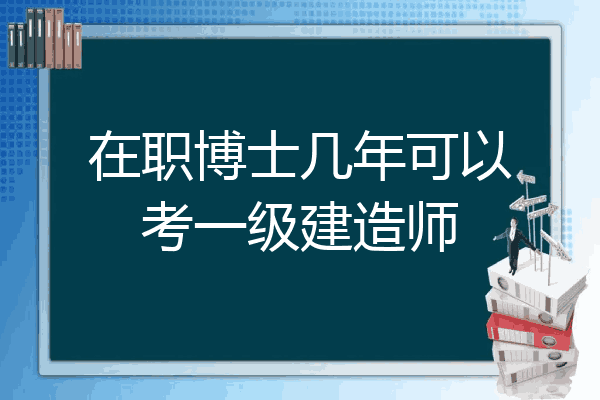 在职博士几年可以考一级建造师